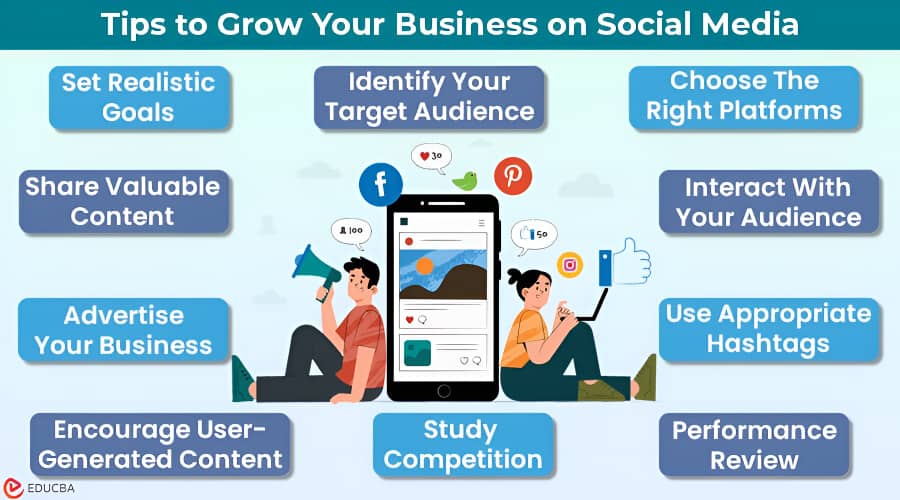 Tips to Grow Your Business on Social Media

Set Realistic Goals

Identify Your Target Audience

Choose The Right Platforms

Share Valuable Content

Interact With Your Audience

30

100

50

Advertise Your Business

Use Appropriate Hashtags

Encourage User-Generated Content

Study Competition

Performance Review

EDUCBA